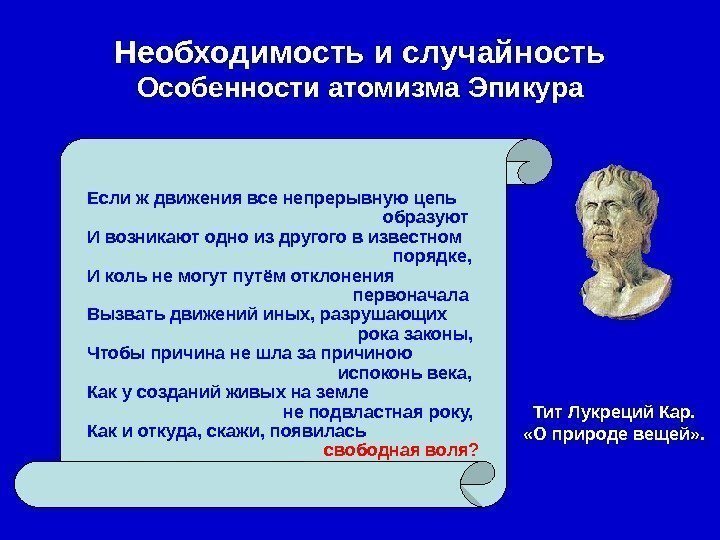 Необходимость и случайность
Особенности атомизма Эпикура

Если ж движения все непрерывную цепь образуют
И возникают одно из другого в известном порядке,
И коль не могут путём отклонения первоначала
Вызвать движений иных, разрушающих рока законы,
Чтобы причина не шла за причиною испоконь века,
Как у созданий живых на земле не подвластная року,
Как и откуда, скажи, появилась свободная воля?

Тит Лукреций Кар.
«О природе вещей».